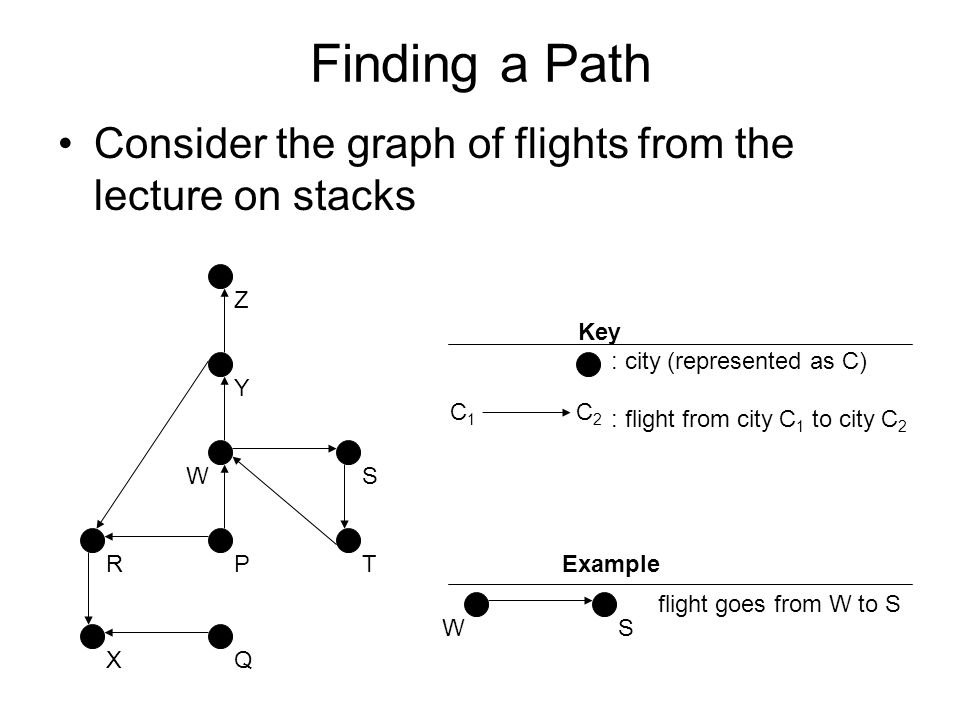 Finding a Path

• Consider the graph of flights from the lecture on stacks

Z

Y

W

S

R

P

T

X

Q

Key

: city (represented as C)

$C_1$ $C_2$ : flight from city $C_1$ to city $C_2$

Example

W S flight goes from W to S